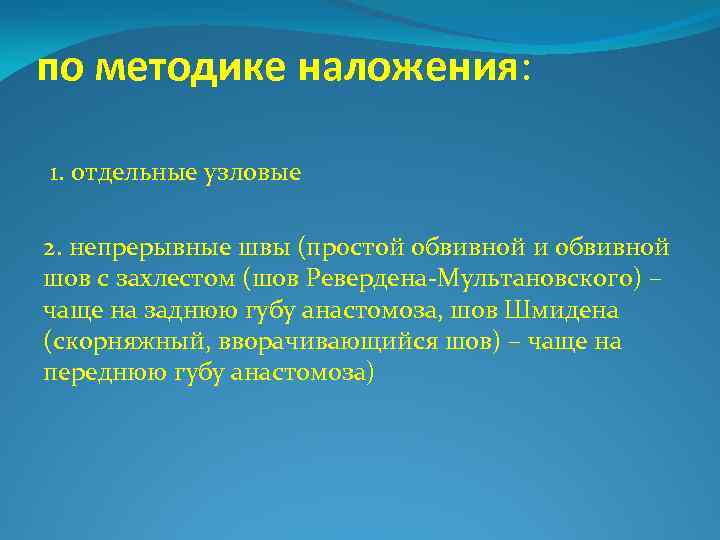 по методике наложения:

1. отдельные узловые

2. непрерывные швы (простой обвивной и обвивной шов с захлестом (шов Ревердена-Мультановского) – чаще на заднюю губу анастомоза, шов Шмидена (скорняжный, вворачивающийся шов) – чаще на переднюю губу анастомоза)